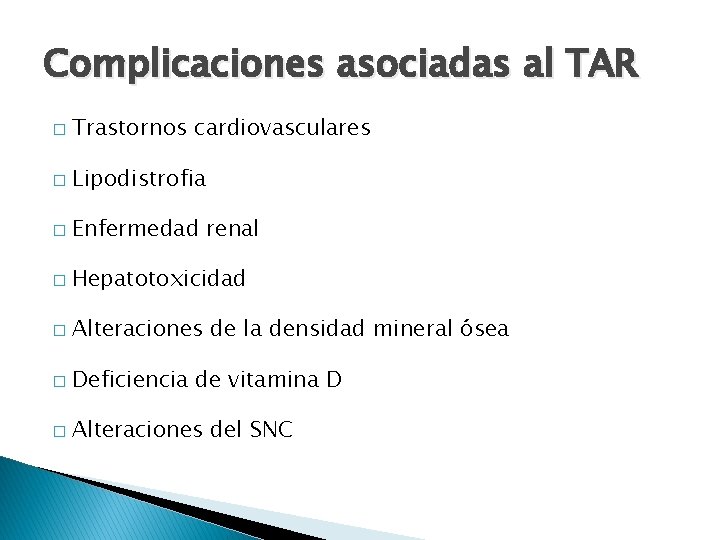 Complicaciones asociadas al TAR

□ Trastornos cardiovasculares

□ Lipodistrofia

□ Enfermedad renal

□ Hepatotoxicidad

□ Alteraciones de la densidad mineral ósea

□ Deficiencia de vitamina D

□ Alteraciones del SNC